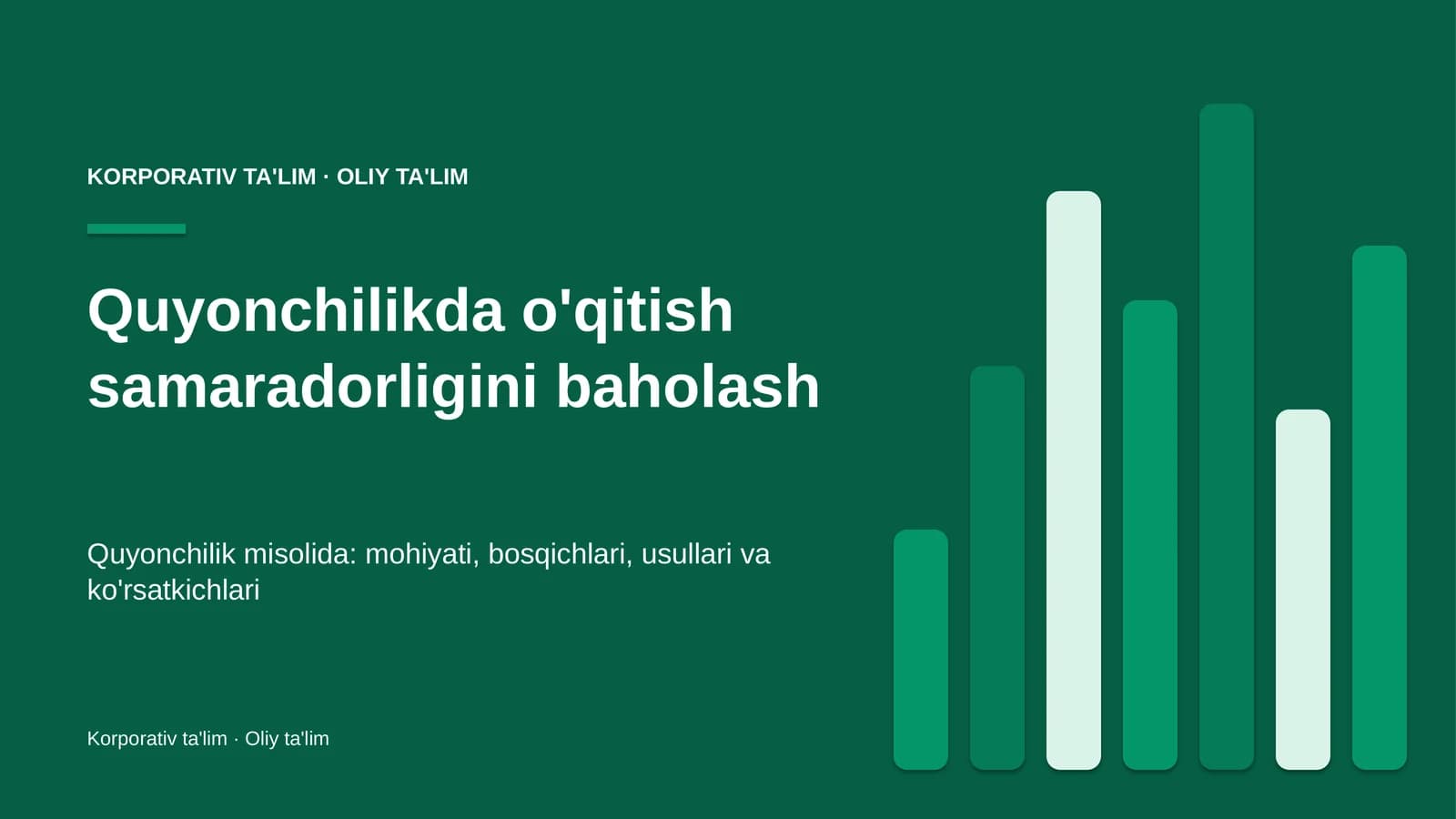 KORPORATIV TA'LIM · OLIY TA'LIM

Quyonchilikda o'qitish samaradorligini baholash

Quyonchilik misolida: mohiyati, bosqichlari, usullari va ko'rsatkichlari

Korporativ ta'lim · Oliy ta'lim